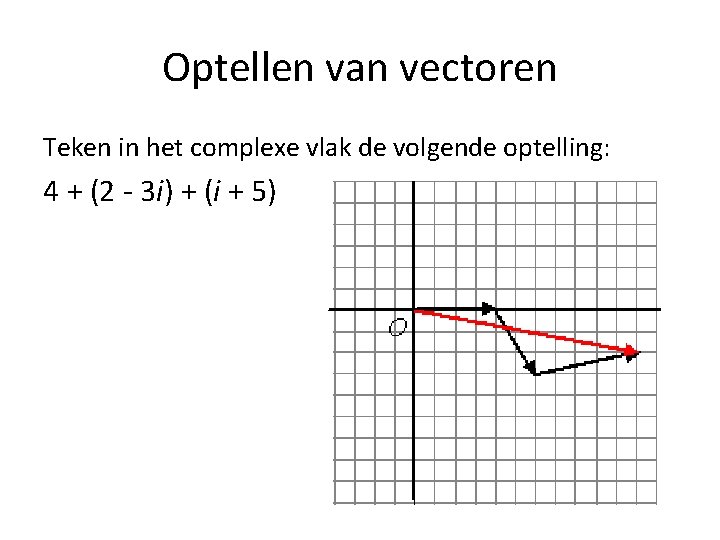 Optellen van vectoren

Teken in het complexe vlak de volgende optelling:

$4 + (2 - 3i) + (i + 5)$

$O$